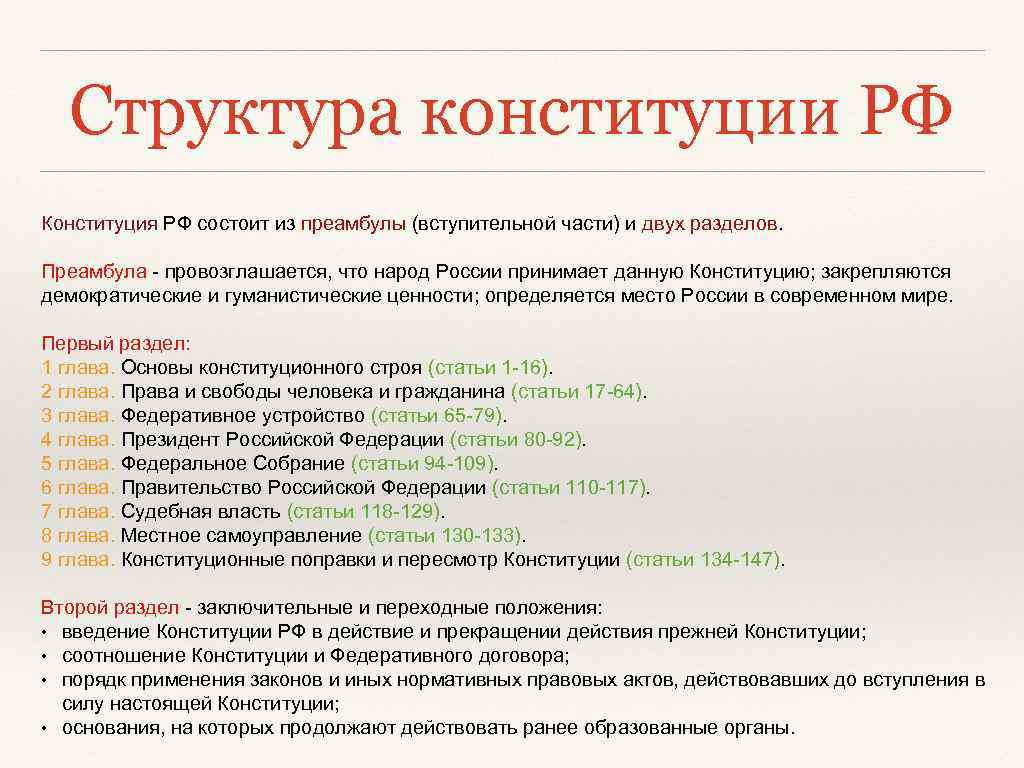 Структура конституции РФ

Конституция РФ состоит из преамбулы (вступительной части) и двух разделов.

Преамбула - провозглашается, что народ России принимает данную Конституцию; закрепляются демократические и гуманистические ценности; определяется место России в современном мире.

Первый раздел:
1 глава. Основы конституционного строя (статьи 1-16).
2 глава. Права и свободы человека и гражданина (статьи 17-64).
3 глава. Федеративное устройство (статьи 65-79).
4 глава. Президент Российской Федерации (статьи 80-92).
5 глава. Федеральное Собрание (статьи 94-109).
6 глава. Правительство Российской Федерации (статьи 110-117).
7 глава. Судебная власть (статьи 118-129).
8 глава. Местное самоуправление (статьи 130-133).
9 глава. Конституционные поправки и пересмотр Конституции (статьи 134-147).

Второй раздел - заключительные и переходные положения:
• введение Конституции РФ в действие и прекращении действия прежней Конституции;
• соотношение Конституции и Федеративного договора;
• порядк применения законов и иных нормативных правовых актов, действовавших до вступления в силу настоящей Конституции;
• основания, на которых продолжают действовать ранее образованные органы.